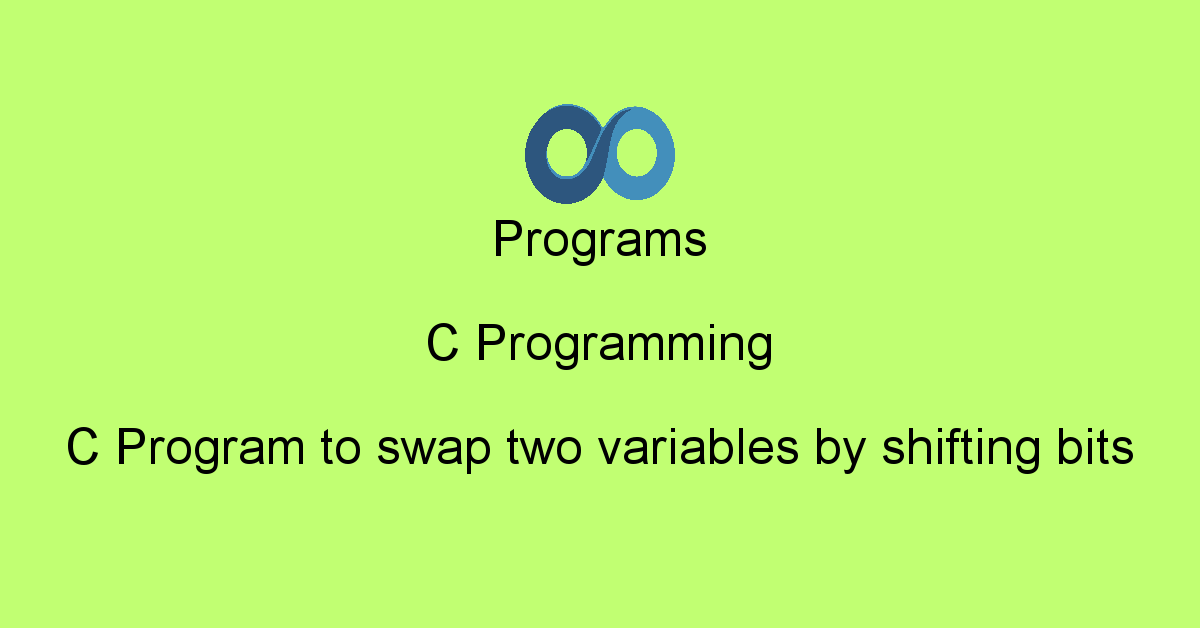 Programs

C Programming

C Program to swap two variables by shifting bits